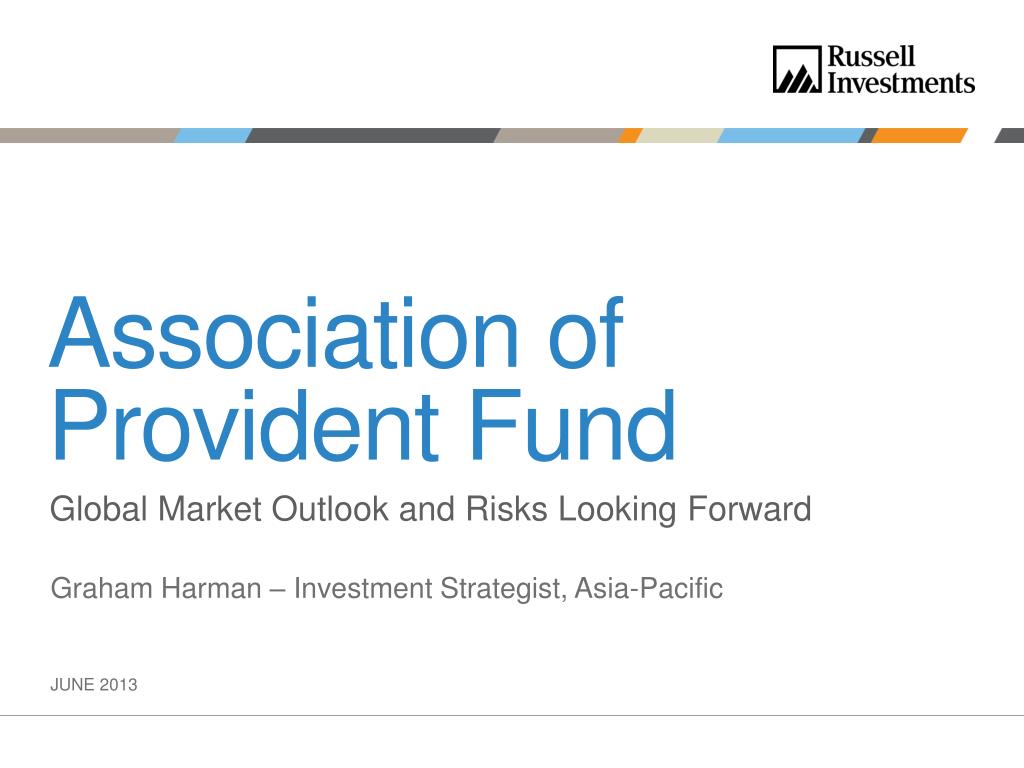 Russell Investments

Association of Provident Fund

Global Market Outlook and Risks Looking Forward

Graham Harman – Investment Strategist, Asia-Pacific

JUNE 2013